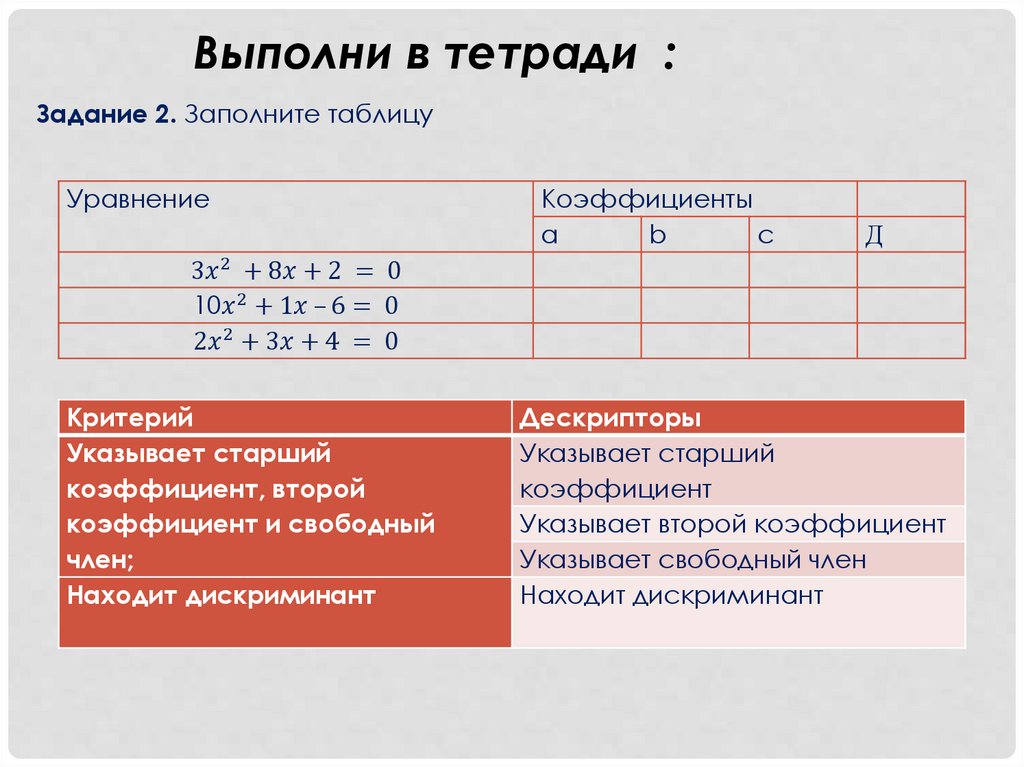 Выполни в тетради :

Задание 2. Заполните таблицу

| Уравнение | Коэффициенты | | | |
|---|---|---|---|---|
| | a | b | c | Д |
| $3x^2 + 8x + 2 = 0$ | | | | |
| $10x^2 + 1x - 6 = 0$ | | | | |
| $2x^2 + 3x + 4 = 0$ | | | | |

| Критерий | Дескрипторы |
|---|---|
| Указывает старший коэффициент, второй коэффициент и свободный член; | Указывает старший коэффициент |
| | Указывает второй коэффициент |
| | Указывает свободный член |
| Находит дискриминант | Находит дискриминант |